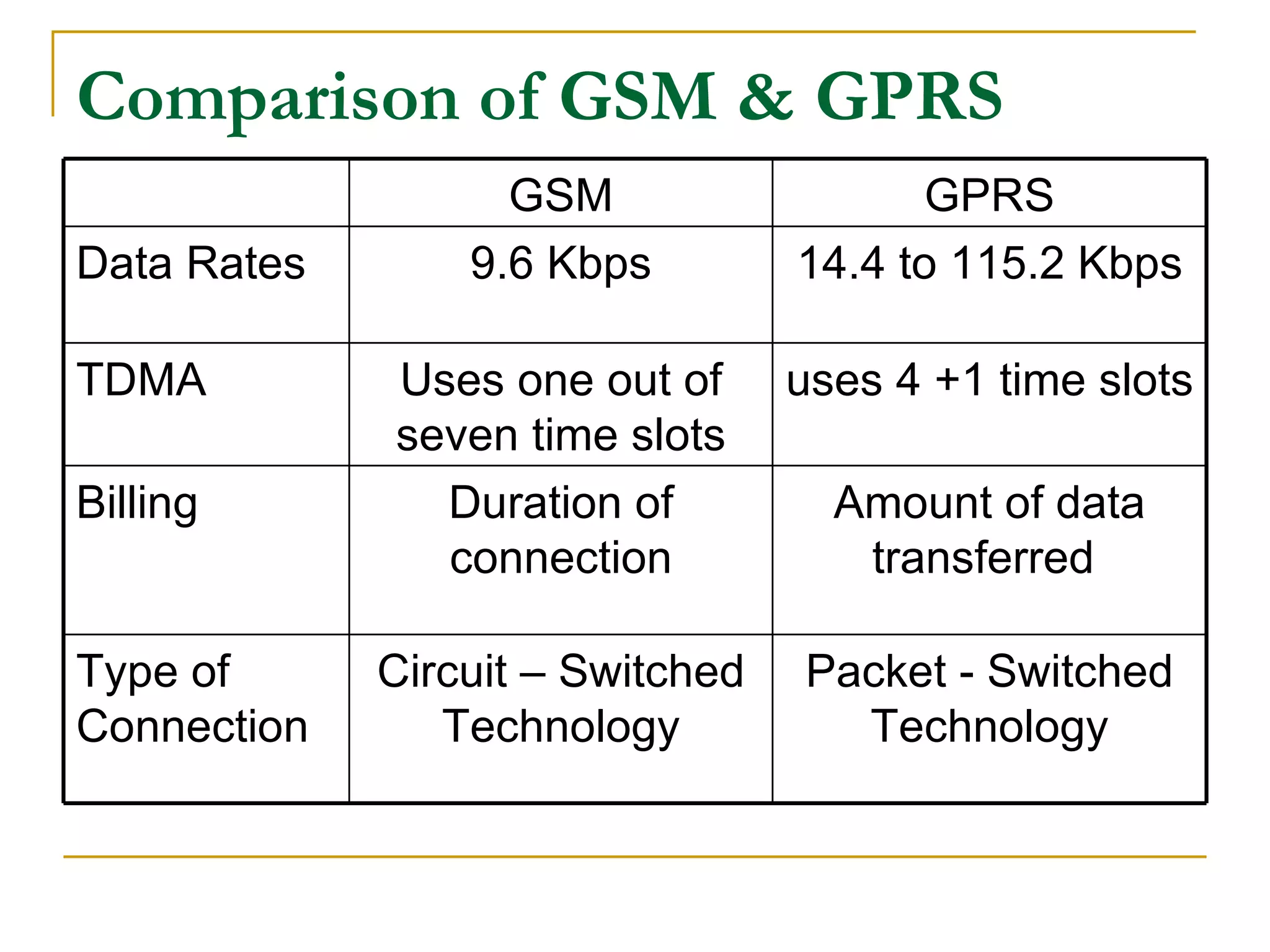 Comparison of GSM & GPRS

| | GSM | GPRS |
|---|---|---|
| Data Rates | 9.6 Kbps | 14.4 to 115.2 Kbps |
| TDMA | Uses one out of seven time slots | uses 4 +1 time slots |
| Billing | Duration of connection | Amount of data transferred |
| Type of Connection | Circuit – Switched Technology | Packet - Switched Technology |